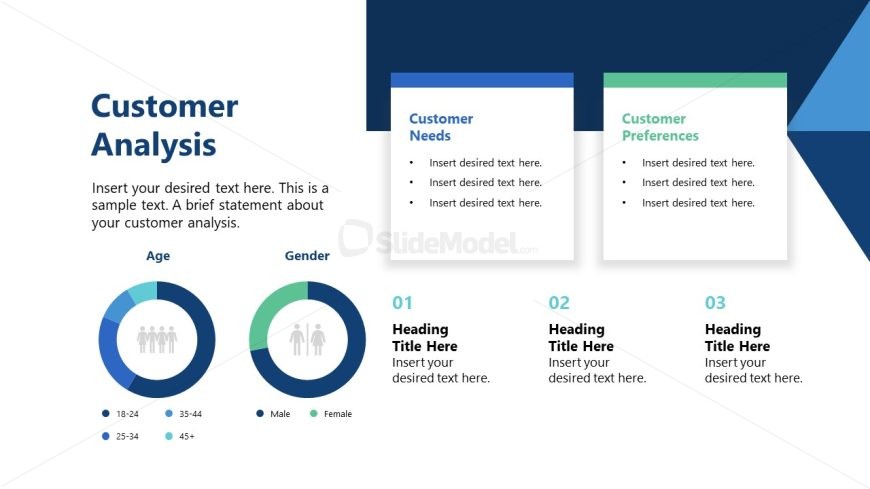 Customer Analysis

Insert your desired text here. This is a sample text. A brief statement about your customer analysis.

Age

18-24
35-44
25-34
45+

Gender

Male
Female

Customer Needs

• Insert desired text here.
• Insert desired text here.
• Insert desired text here.

Customer Preferences

• Insert desired text here.
• Insert desired text here.
• Insert desired text here.

SlideModel.com

01
Heading Title Here
Insert your desired text here.

02
Heading Title Here
Insert your desired text here.

03
Heading Title Here
Insert your desired text here.